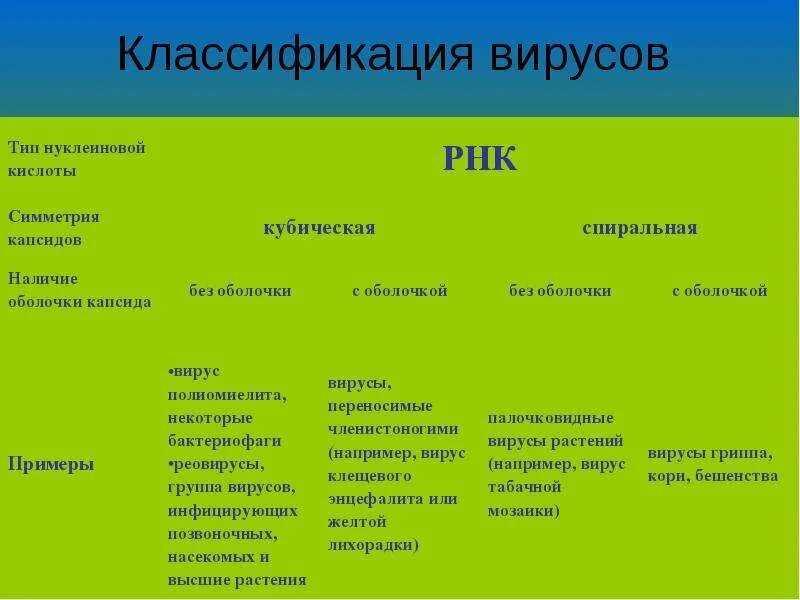 Классификация вирусов

| Тип нуклеиновой кислоты | РНК | | | |
|---|---|---|---|---|
| Симметрия капсидов | кубическая | | спиральная | |
| Наличие оболочки капсида | без оболочки | с оболочкой | без оболочки | с оболочкой |
| Примеры | •вирус полиомиелита, некоторые бактериофаги •реовирусы, группа вирусов, инфицирующих позвоночных, насекомых и высшие растения | вирусы, переносимые членистоногими (например, вирус клещевого энцефалита или желтой лихорадки) | палочковидные вирусы растений (например, вирус табачной мозаики) | вирусы гриппа, кори, бешенства |